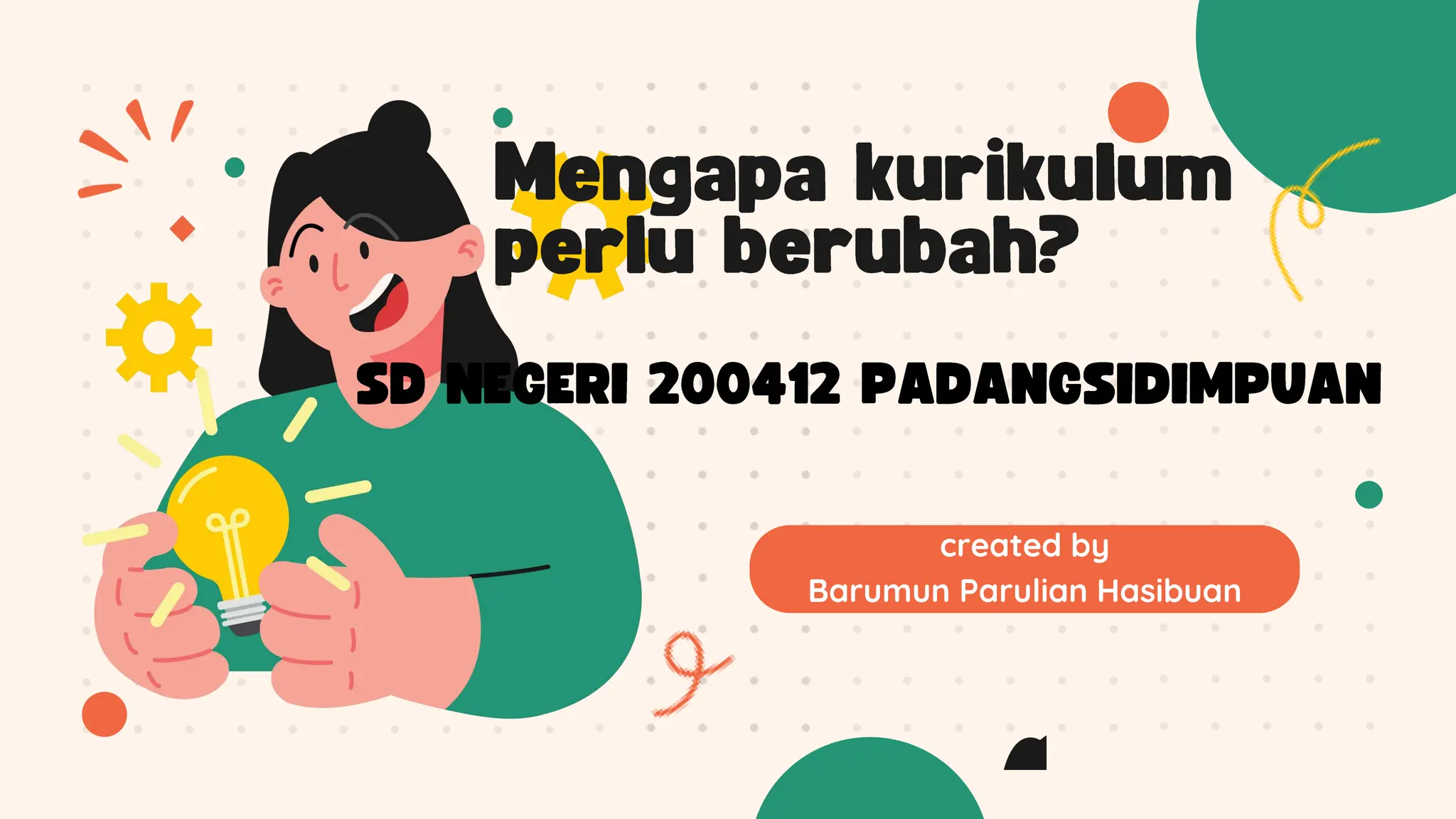 Mengapa kurikulum perlu berubah?

SD NEGERI 200412 PADANGSIDIMPUAN

created by
Barumun Parulian Hasibuan